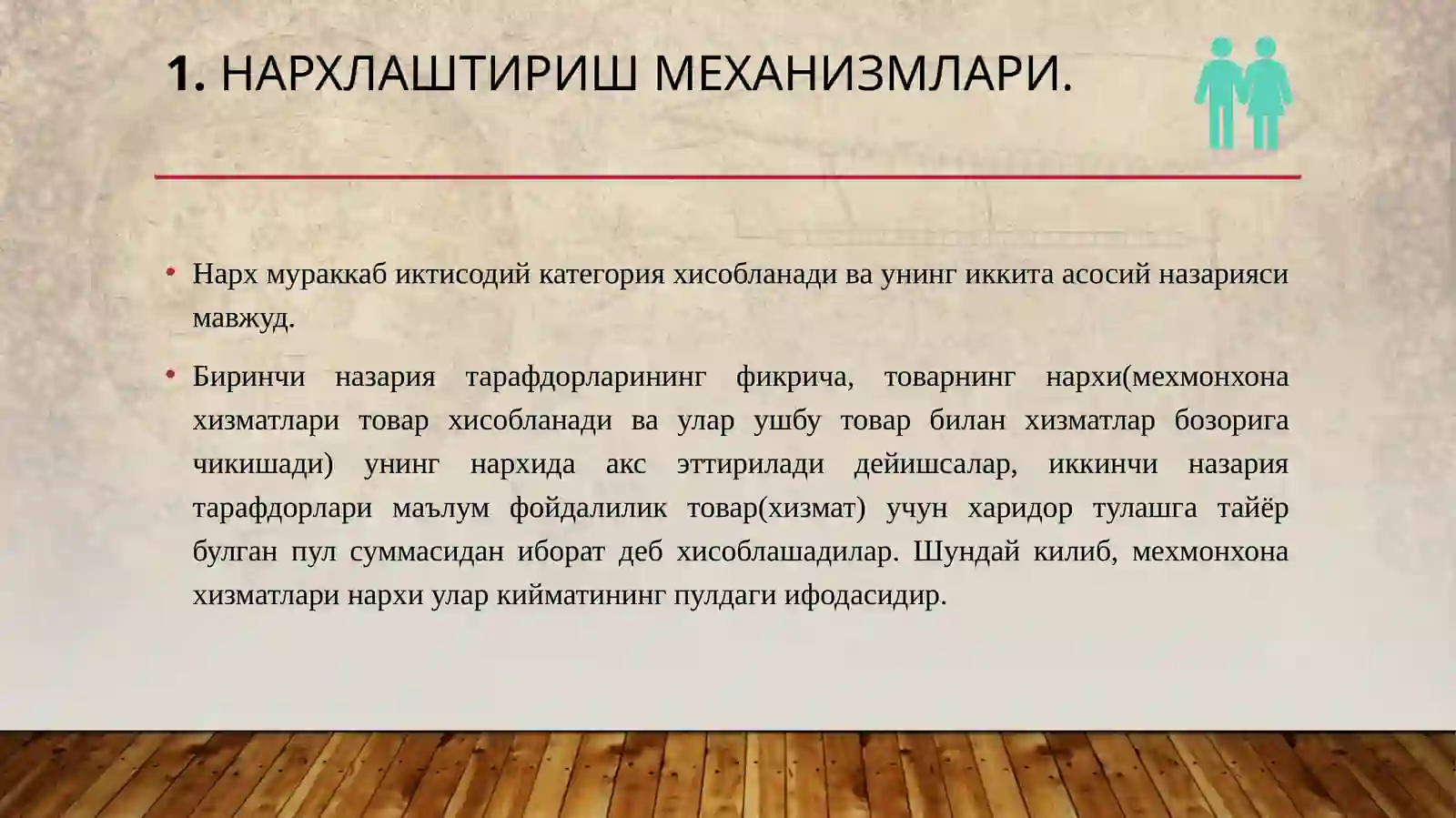 1. НАРХЛАШТИРИШ МЕХАНИЗМЛАРИ.

• Нарх мураккаб иктисодий категория хисобланади ва унинг иккита асосий назарияси мавжуд.

• Биринчи назария тарафдорларининг фикрича, товарнинг нархи(мехмонхона хизматлари товар хисобланади ва улар ушбу товар билан хизматлар бозорига чикишади) унинг нархида акс эттирилади дейишсалар, иккинчи назария тарафдорлари маълум фойдалилик товар(хизмат) учун харидор тулашга тайёр булган пул суммасидан иборат деб хисоблашадилар. Шундай килиб, мехмонхона хизматлари нархи улар кийматининг пулдаги ифодасидир.